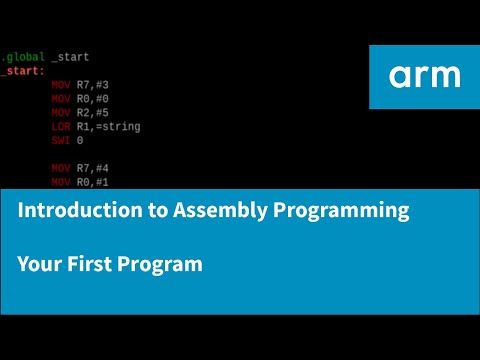 .global _start
_start:
MOV R7,#3
MOV R0,#0
MOV R2,#5
LDR R1,=string
SWI 0

MOV R7,#4
MOV R0,#1

arm

Introduction to Assembly Programming

Your First Program